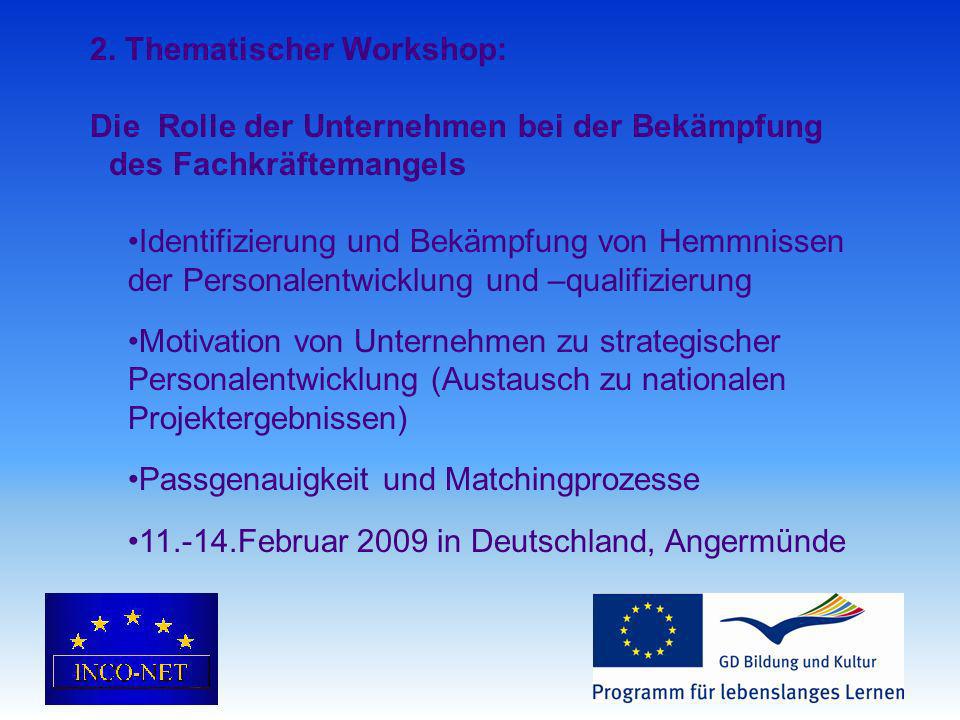 2. Thematischer Workshop:

Die Rolle der Unternehmen bei der Bekämpfung des Fachkräftemangels

•Identifizierung und Bekämpfung von Hemmnissen der Personalentwicklung und –qualifizierung

•Motivation von Unternehmen zu strategischer Personalentwicklung (Austausch zu nationalen Projektergebnissen)

•Passgenauigkeit und Matchingprozesse

•11.-14.Februar 2009 in Deutschland, Angermünde

INCO-NET

GD Bildung und Kultur

Programm für lebenslanges Lernen